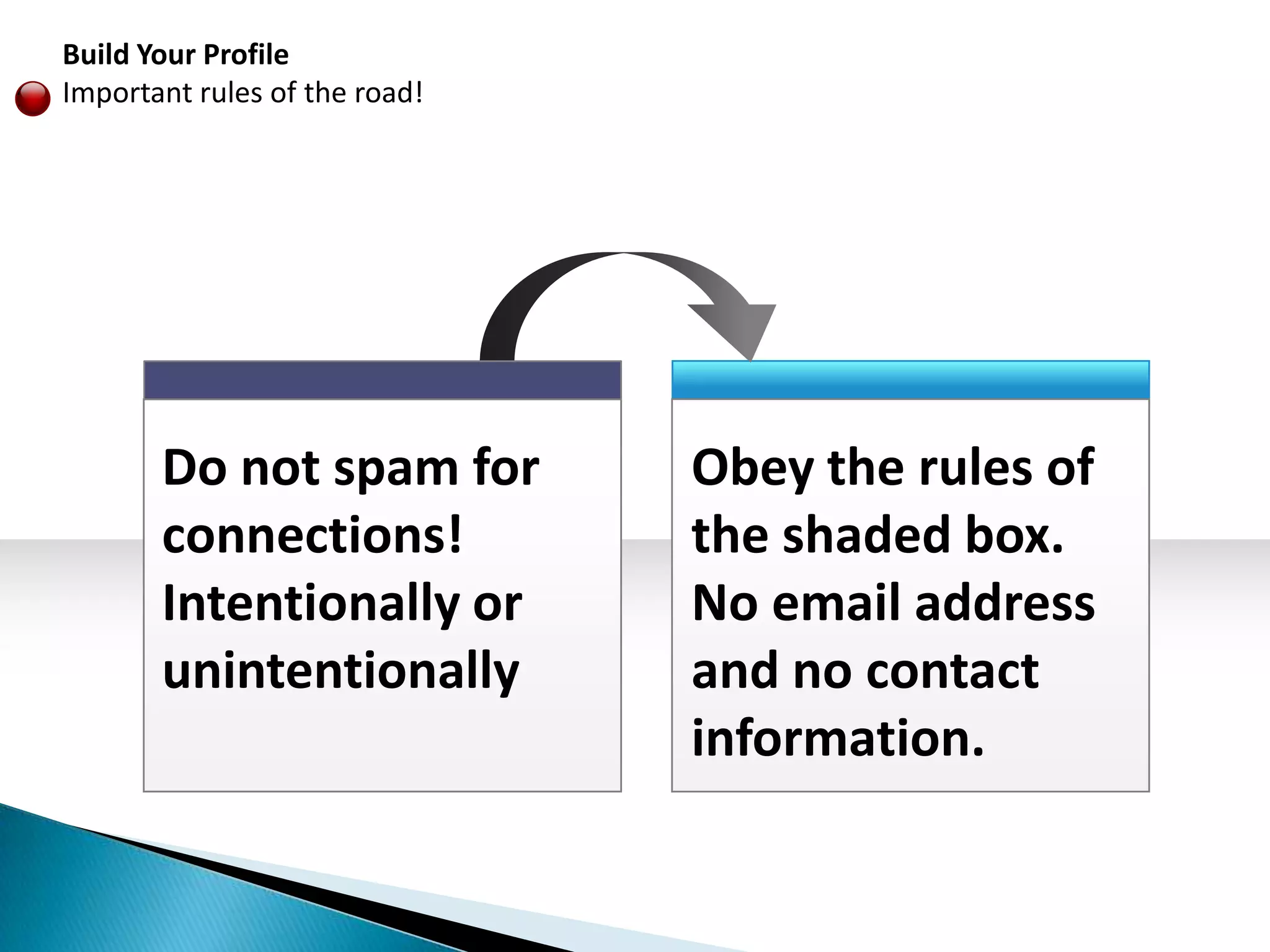 Build Your Profile

Important rules of the road!

Do not spam for connections! Intentionally or unintentionally

Obey the rules of the shaded box. No email address and no contact information.